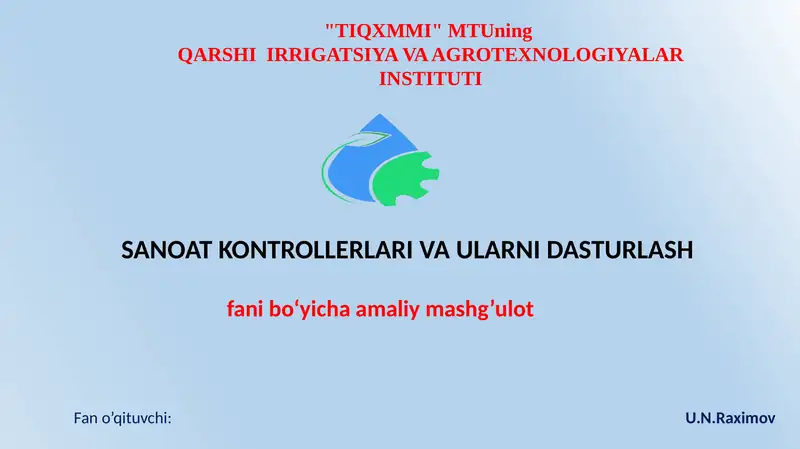 "TIQXMMI" MTUning
QARSHI IRRIGATSIYA VA AGROTEXNOLOGIYALAR INSTITUTI

SANOAT KONTROLLERLARI VA ULARNI DASTURLASH

fani bo‘yicha amaliy mashg’ulot

Fan o’qituvchi:

U.N.Raximov